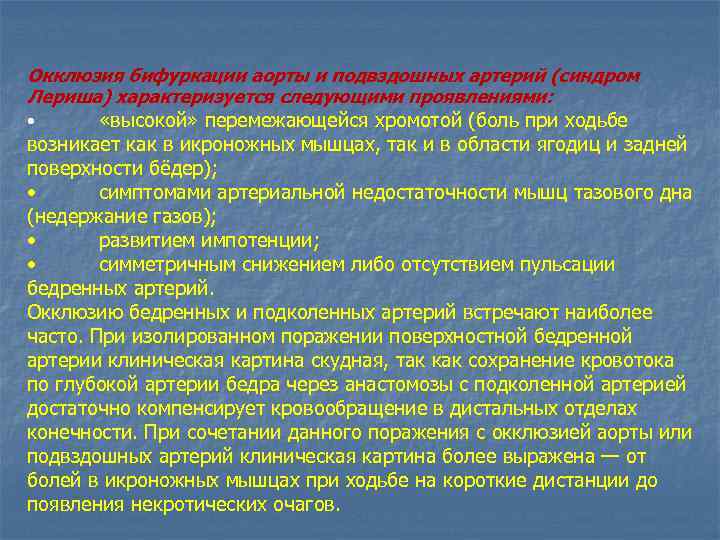 Окклюзия бифуркации аорты и подвздошных артерий (синдром Лериша) характеризуется следующими проявлениями:
• «высокой» перемежающейся хромотой (боль при ходьбе возникает как в икроножных мышцах, так и в области ягодиц и задней поверхности бёдер);
• симптомами артериальной недостаточности мышц тазового дна (недержание газов);
• развитием импотенции;
• симметричным снижением либо отсутствием пульсации бедренных артерий.
Окклюзию бедренных и подколенных артерий встречают наиболее часто. При изолированном поражении поверхностной бедренной артерии клиническая картина скудная, так как сохранение кровотока по глубокой артерии бедра через анастомозы с подколенной артерией достаточно компенсирует кровообращение в дистальных отделах конечности. При сочетании данного поражения с окклюзией аорты или подвздошных артерий клиническая картина более выражена — от болей в икроножных мышцах при ходьбе на короткие дистанции до появления некротических очагов.